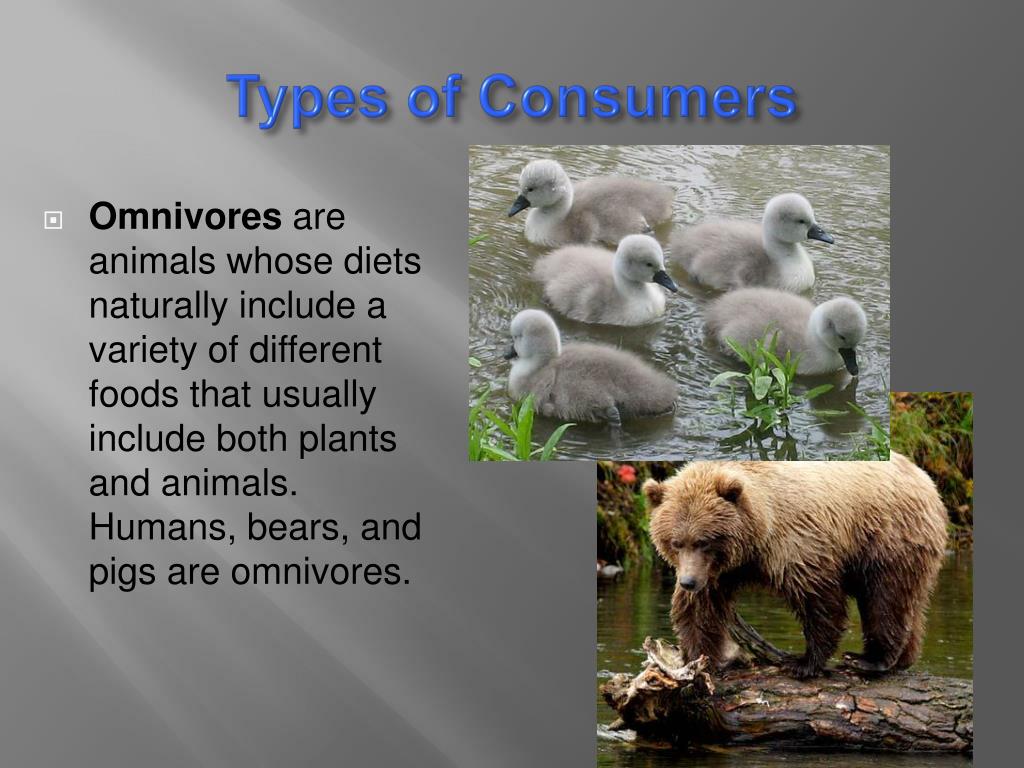 Types of Consumers

Omnivores are animals whose diets naturally include a variety of different foods that usually include both plants and animals. Humans, bears, and pigs are omnivores.